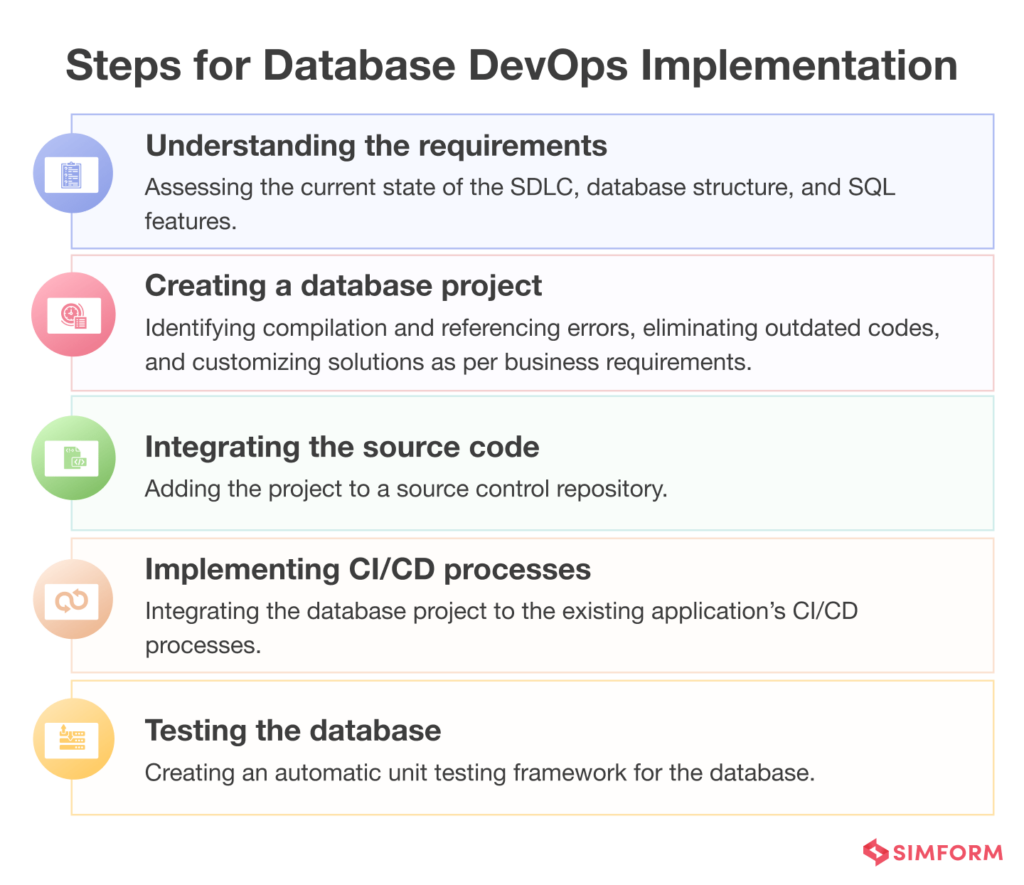 Steps for Database DevOps Implementation

Understanding the requirements
Assessing the current state of the SDLC, database structure, and SQL features.

Creating a database project
Identifying compilation and referencing errors, eliminating outdated codes, and customizing solutions as per business requirements.

Integrating the source code
Adding the project to a source control repository.

Implementing CI/CD processes
Integrating the database project to the existing application's CI/CD processes.

Testing the database
Creating an automatic unit testing framework for the database.

SIMFORM